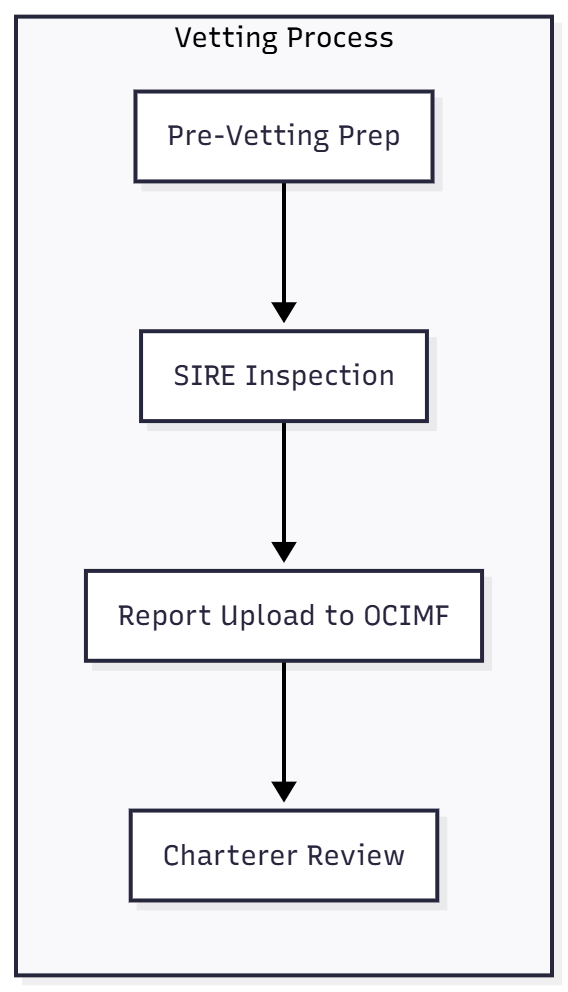 Vetting Process

Pre-Vetting Prep

SIRE Inspection

Report Upload to OCIMF

Charterer Review